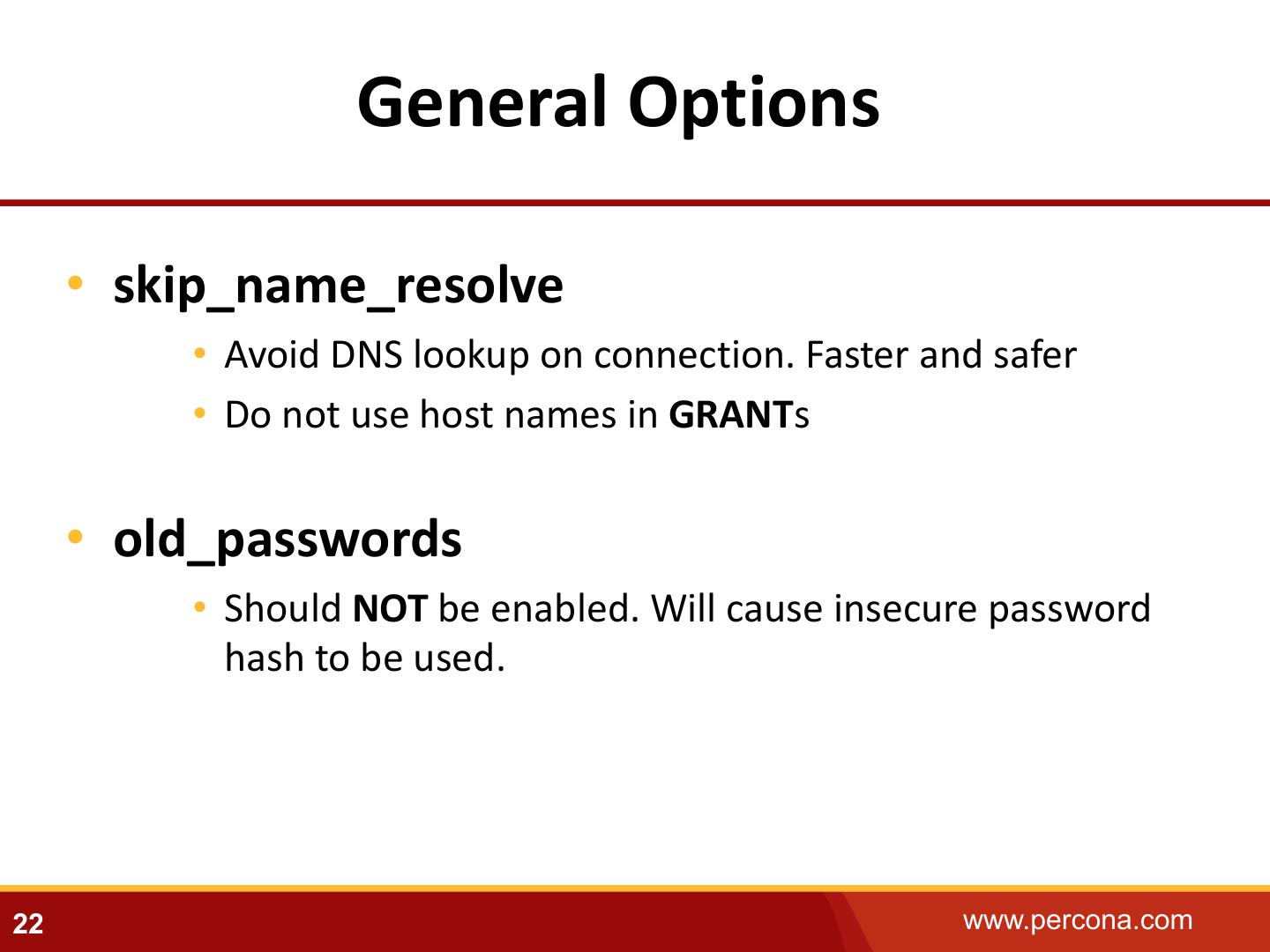 General Options

• skip_name_resolve
  • Avoid DNS lookup on connection. Faster and safer
  • Do not use host names in GRANTs

• old_passwords
  • Should NOT be enabled. Will cause insecure password hash to be used.

22

www.percona.com